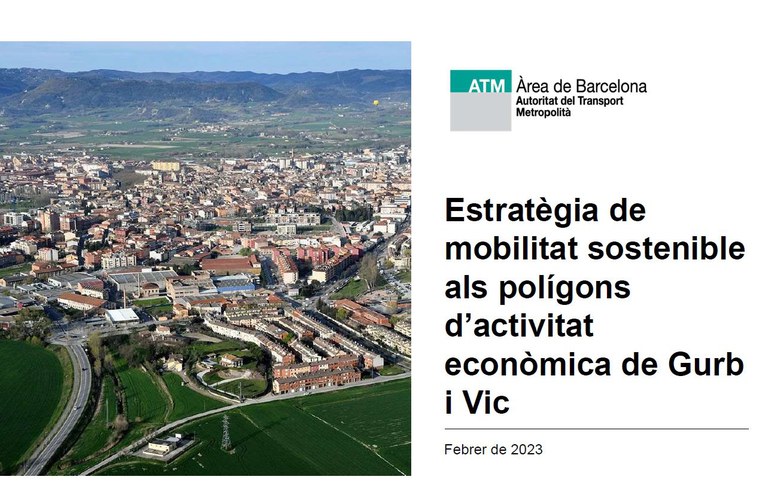 ATM Àrea de Barcelona
Autoritat del Transport Metropolità

Estratègia de mobilitat sostenible als polígons d'activitat econòmica de Gurb i Vic

Febrer de 2023